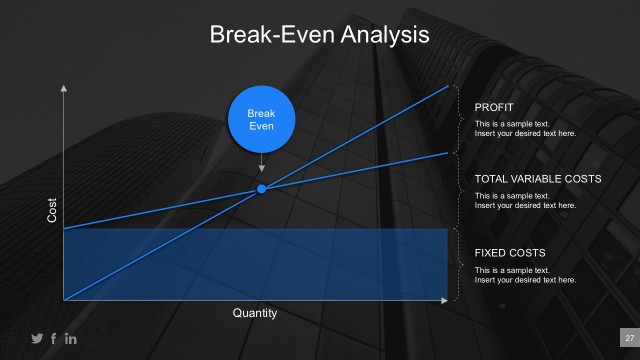 Break-Even Analysis

Break Even

Cost

Quantity

PROFIT

This is a sample text. Insert your desired text here.

TOTAL VARIABLE COSTS

This is a sample text. Insert your desired text here.

FIXED COSTS

This is a sample text. Insert your desired text here.

27